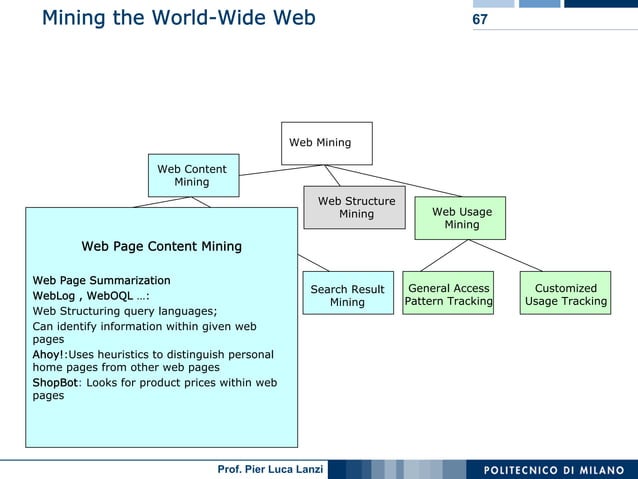 Mining the World-Wide Web

67

Web Mining

Web Content Mining

Web Structure Mining

Web Usage Mining

Web Page Content Mining

Web Page Summarization

WebLog , WebOQL …:

Web Structuring query languages;

Can identify information within given web pages

Ahoy!:Uses heuristics to distinguish personal home pages from other web pages

ShopBot: Looks for product prices within web pages

Search Result Mining

General Access Pattern Tracking

Customized Usage Tracking

Prof. Pier Luca Lanzi

POLITECNICO DI MILANO